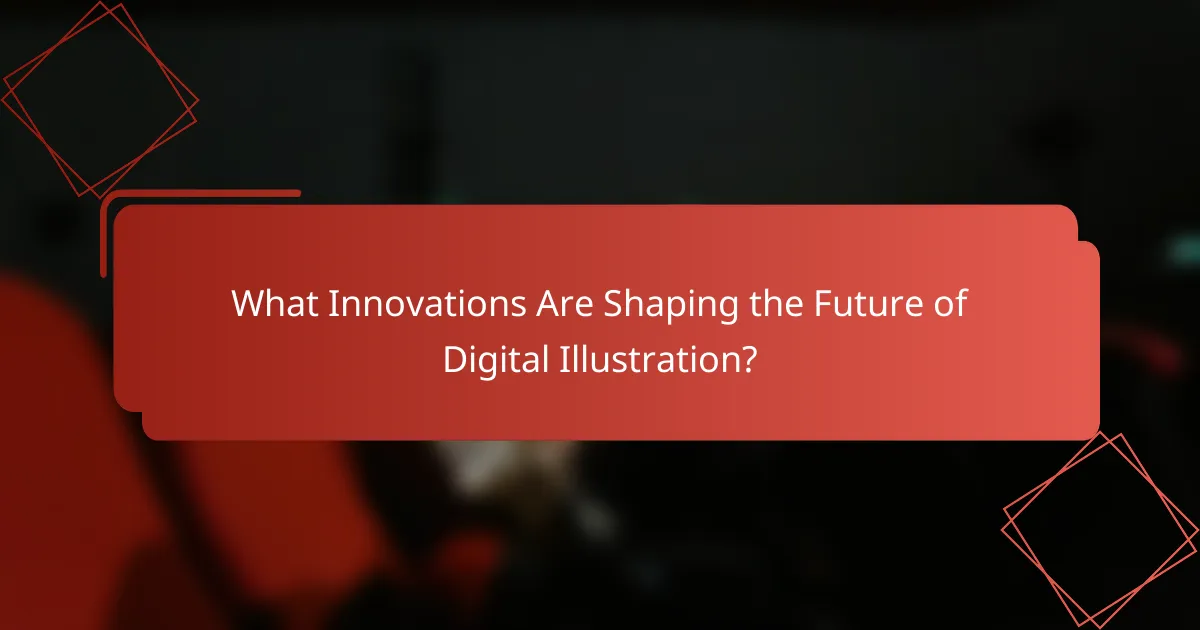 What Innovations Are Shaping the Future of Digital Illustration?